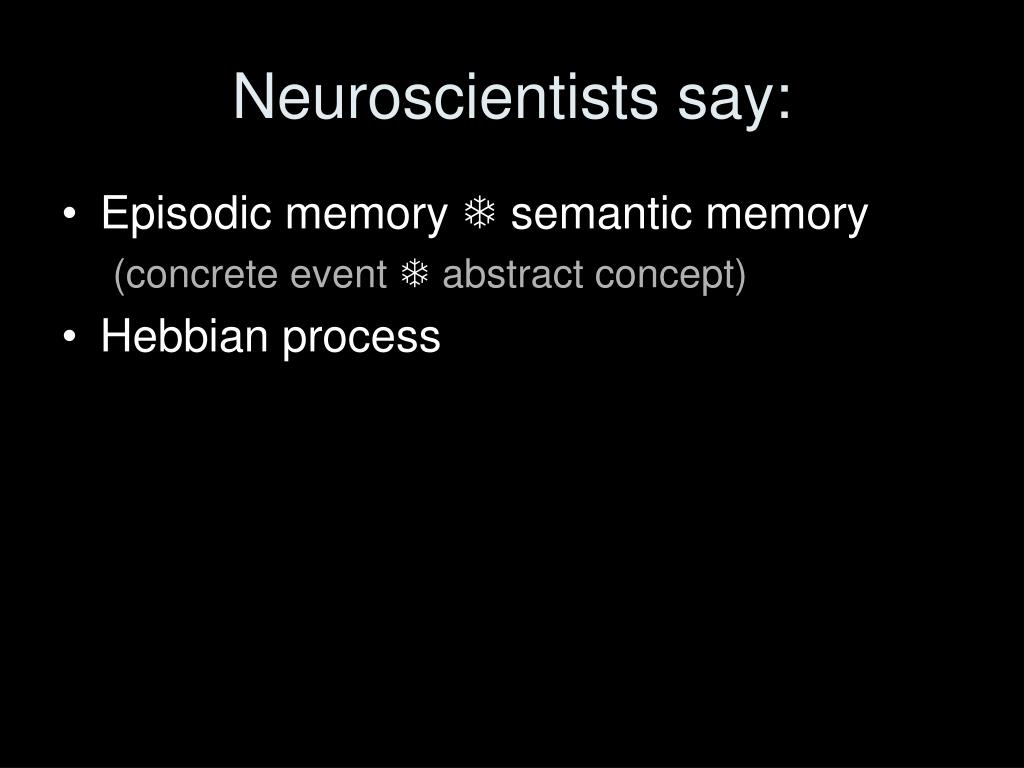 Neuroscientists say:

• Episodic memory ❄ semantic memory
(concrete event ❄ abstract concept)
• Hebbian process